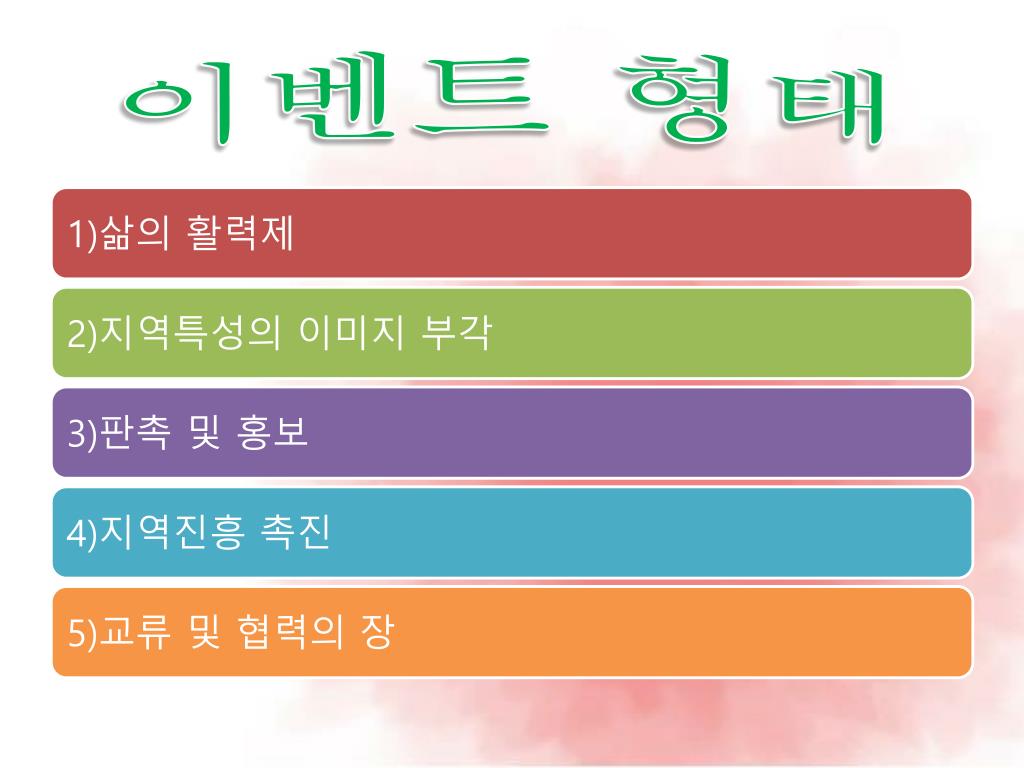 이벤트 형태

1)삶의 활력제

2)지역특성의 이미지 부각

3)판촉 및 홍보

4)지역진흥 촉진

5)교류 및 협력의 장